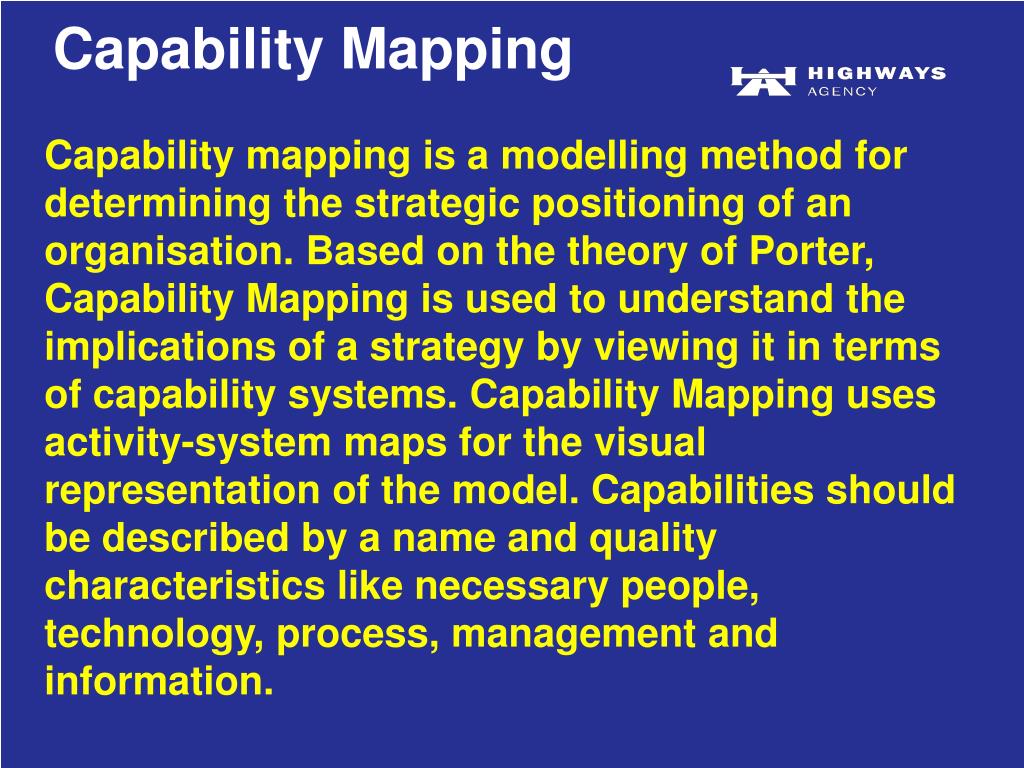 Capability Mapping

HIGHWAYS AGENCY

Capability mapping is a modelling method for determining the strategic positioning of an organisation. Based on the theory of Porter, Capability Mapping is used to understand the implications of a strategy by viewing it in terms of capability systems. Capability Mapping uses activity-system maps for the visual representation of the model. Capabilities should be described by a name and quality characteristics like necessary people, technology, process, management and information.